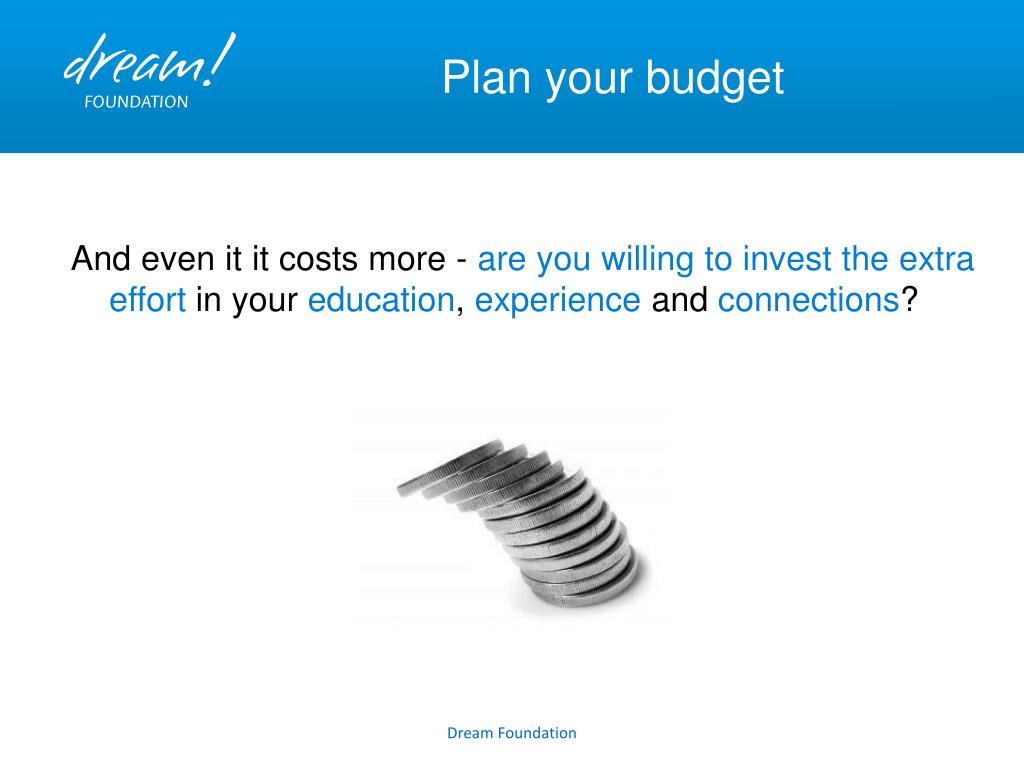 dream!
FOUNDATION

Plan your budget

And even it it costs more - are you willing to invest the extra effort in your education, experience and connections?

Dream Foundation